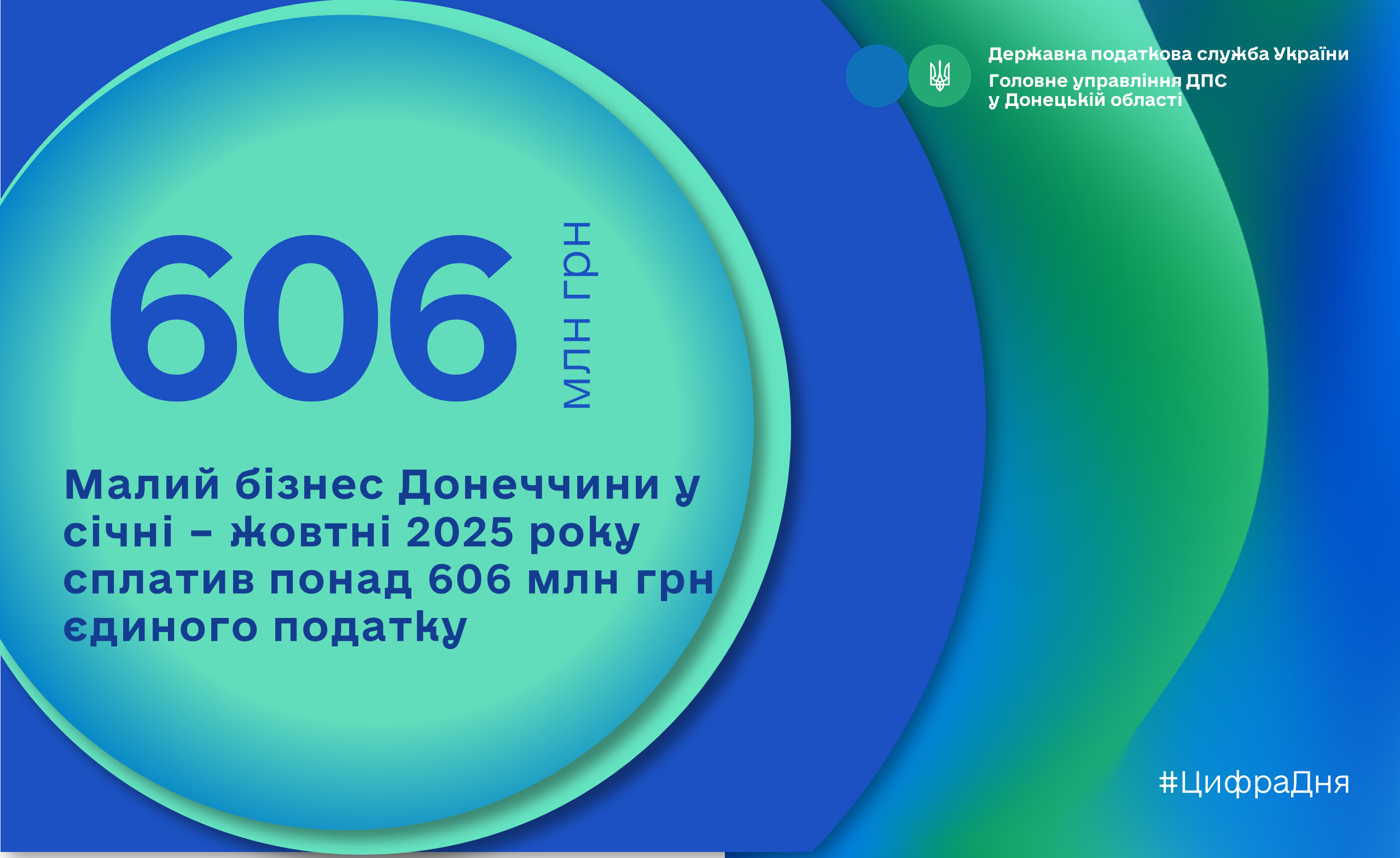 Державна податкова служба України
Головне управління ДПС у Донецькій області

606 млн грн

Малий бізнес Донеччини у січні – жовтні 2025 року сплатив понад 606 млн грн єдиного податку

#ЦифраДня